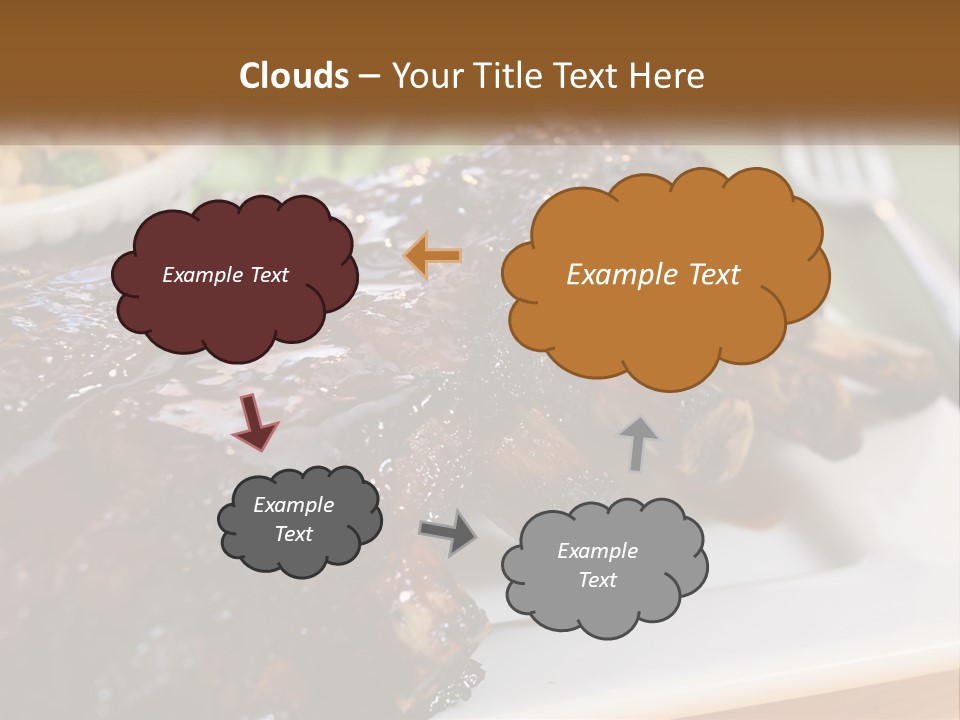 Clouds – Your Title Text Here

Example Text

Example Text

Example Text

Example Text